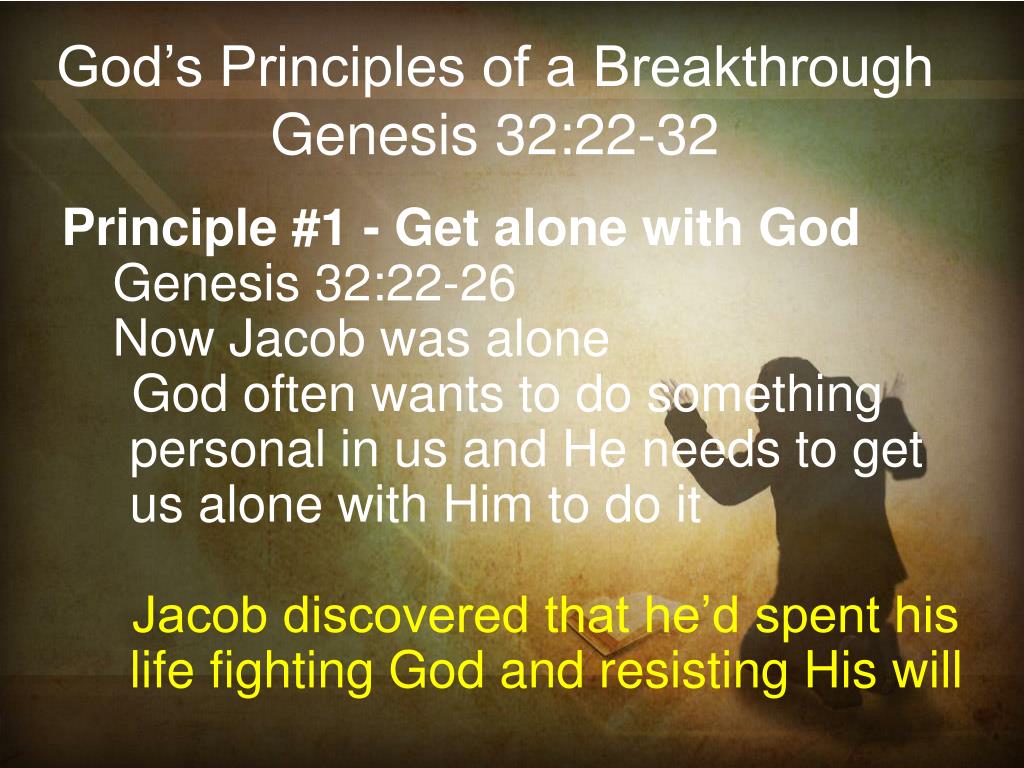 God’s Principles of a Breakthrough
Genesis 32:22-32

Principle #1 - Get alone with God
Genesis 32:22-26
Now Jacob was alone
God often wants to do something personal in us and He needs to get us alone with Him to do it

Jacob discovered that he’d spent his life fighting God and resisting His will